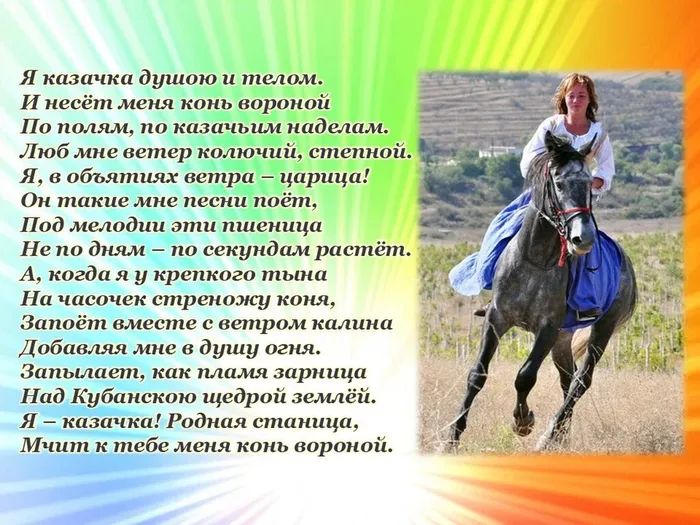 Я казачка душою и телом.
И несёт меня конь вороной
По полям, по казачьим наделам.
Люб мне ветер колючий, степной.
Я, в объятиях ветра – царица!
Он такие мне песни поёт,
Под мелодии эти пшеница
Не по дням – по секундам растёт.
А, когда я у крепкого тына
На часочек стреножу коня,
Запоёт вместе с ветром калина
Добавляя мне в душу огня.
Запылает, как пламя зарница
Над Кубанскою щедрой землёй.
Я – казачка! Родная станица,
Мчит к тебе меня конь вороной.